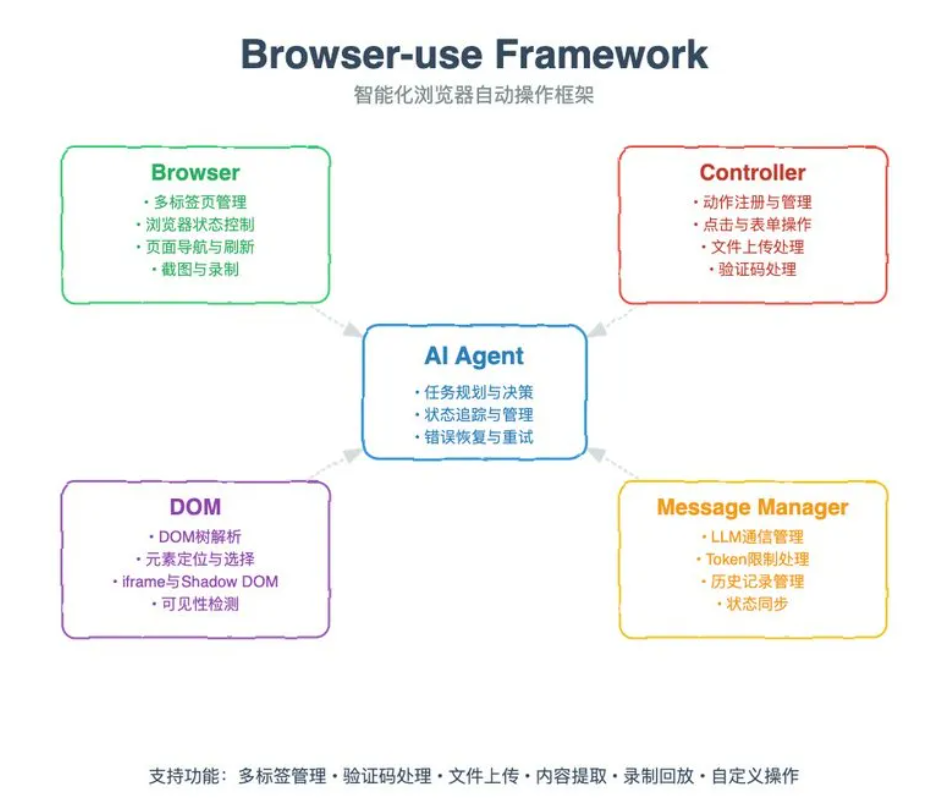 Browser-use Framework
智能化浏览器自动操作框架

Browser
• 多标签页管理
• 浏览器状态控制
• 页面导航与刷新
• 截图与录制

Controller
• 动作注册与管理
• 点击与表单操作
• 文件上传处理
• 验证码处理

AI Agent
• 任务规划与决策
• 状态追踪与管理
• 错误恢复与重试

DOM
• DOM树解析
• 元素定位与选择
• iframe与Shadow DOM
• 可见性检测

Message Manager
• LLM通信管理
• Token限制处理
• 历史记录管理
• 状态同步

支持功能：多标签管理 • 验证码处理 • 文件上传 • 内容提取 • 录制回放 • 自定义操作